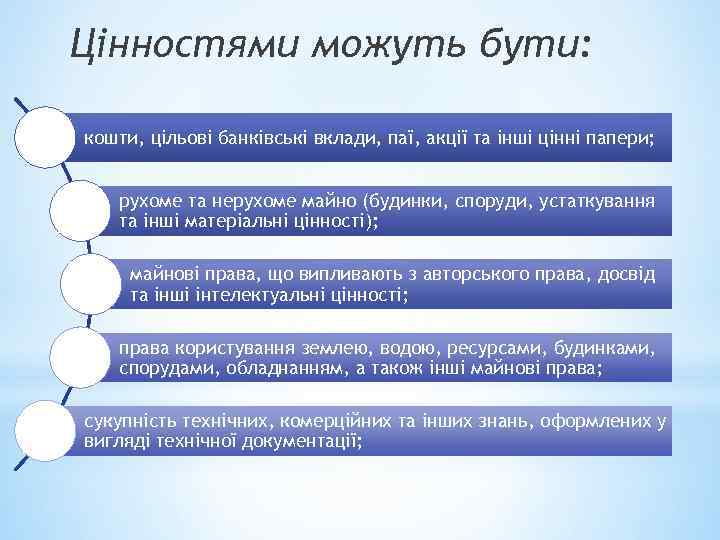 Цінностями можуть бути:

кошти, цільові банківські вклади, паї, акції та інші цінні папери;

рухоме та нерухоме майно (будинки, споруди, устаткування та інші матеріальні цінності);

майнові права, що випливають з авторського права, досвід та інші інтелектуальні цінності;

права користування землею, водою, ресурсами, будинками, спорудами, обладнанням, а також інші майнові права;

сукупність технічних, комерційних та інших знань, оформлених у вигляді технічної документації;